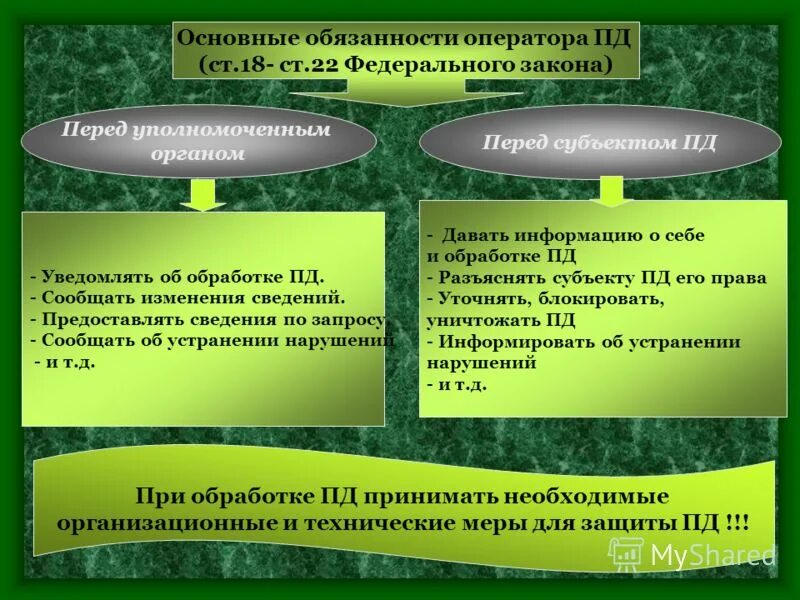 Основные обязанности оператора ПД (ст.18- ст.22 Федерального закона)

Перед уполномоченным органом

Перед субъектом ПД

- Уведомлять об обработке ПД.
- Сообщать изменения сведений.
- Предоставлять сведения по запросу
- Сообщать об устранении нарушений
- и т.д.

- Давать информацию о себе и обработке ПД
- Разъяснять субъекту ПД его права
- Уточнять, блокировать, уничтожать ПД
- Информировать об устранении нарушений
- и т.д.

При обработке ПД принимать необходимые организационные и технические меры для защиты ПД !!!

MyShared